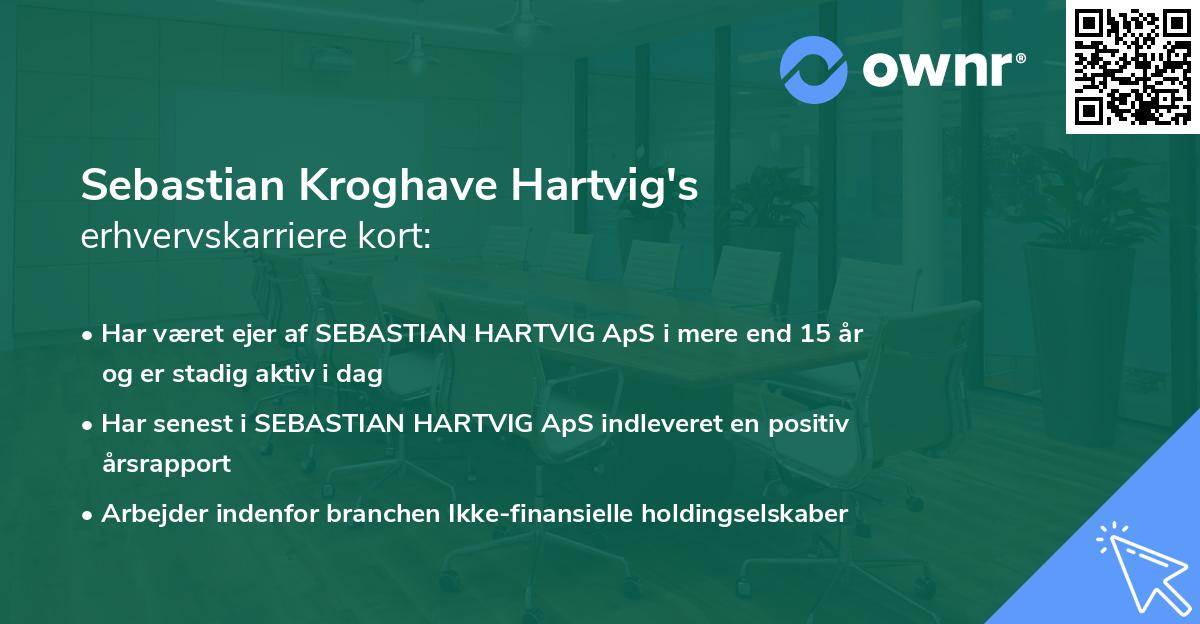 ownr®

Sebastian Kroghave Hartvig's
erhvervskarriere kort:

• Har været ejer af SEBASTIAN HARTVIG ApS i mere end 15 år og er stadig aktiv i dag

• Har senest i SEBASTIAN HARTVIG ApS indleveret en positiv årsrapport

• Arbejder indenfor branchen Ikke-finansielle holdingselskaber